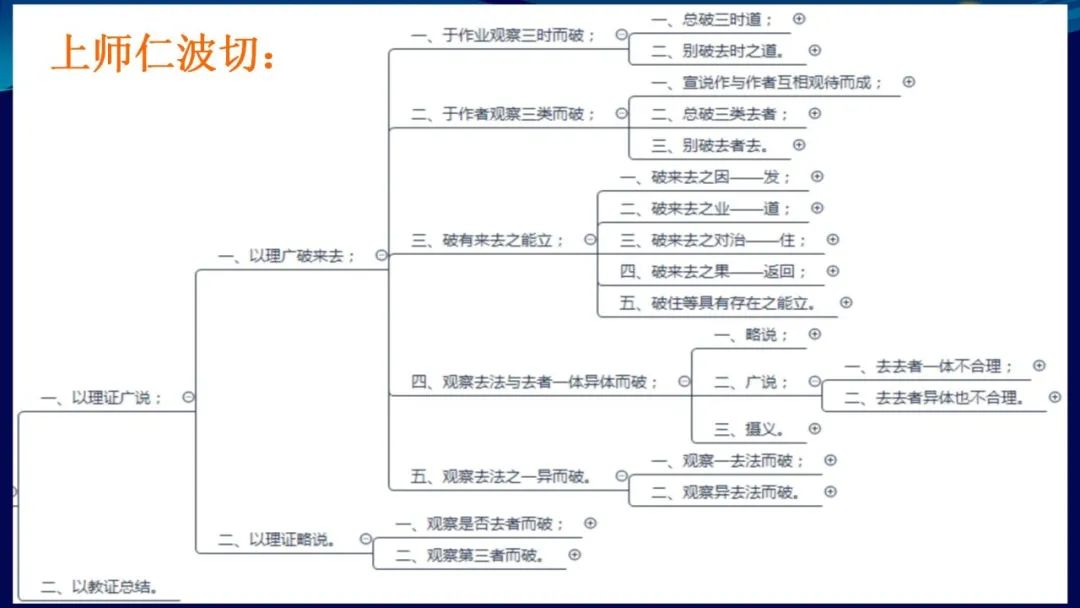 上师仁波切：

一、以理证广说；

一、以理广破来去；

一、于作业观察三时而破；
一、总破三时道；
二、别破去时之道。

二、于作者观察三类而破；
一、宣说作与作者互相观待而成；
二、总破三类去者；
三、别破去者去。

三、破有来去之能立；
一、破来去之因——发；
二、破来去之业——道；
三、破来去之对治——住；
四、破来去之果——返回；
五、破住等具有存在之能立。

四、观察去法与去者一体异体而破；
一、略说；
二、广说；
一、去去者一体不合理；
二、去去者异体也不合理。
三、摄义。

五、观察去法之一异而破。
一、观察一去法而破；
二、观察异去法而破。

二、以理证略说。
一、观察是否去者而破；
二、观察第三者而破。

二、以教证总结。